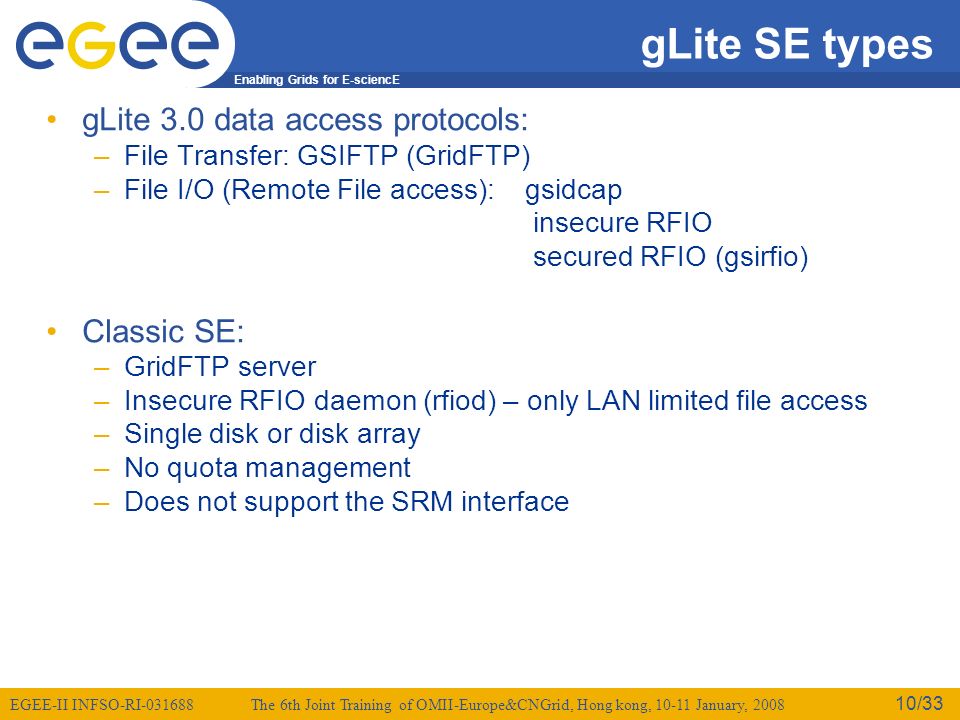 egee

Enabling Grids for E-sciencE

gLite SE types

• gLite 3.0 data access protocols:
– File Transfer: GSIFTP (GridFTP)
– File I/O (Remote File access): gsidcap
insecure RFIO
secured RFIO (gsirfio)

• Classic SE:
– GridFTP server
– Insecure RFIO daemon (rfiod) – only LAN limited file access
– Single disk or disk array
– No quota management
– Does not support the SRM interface

EGEE-II INFSO-RI-031688 The 6th Joint Training of OMII-Europe&CNGrid, Hong kong, 10-11 January, 2008 10/33